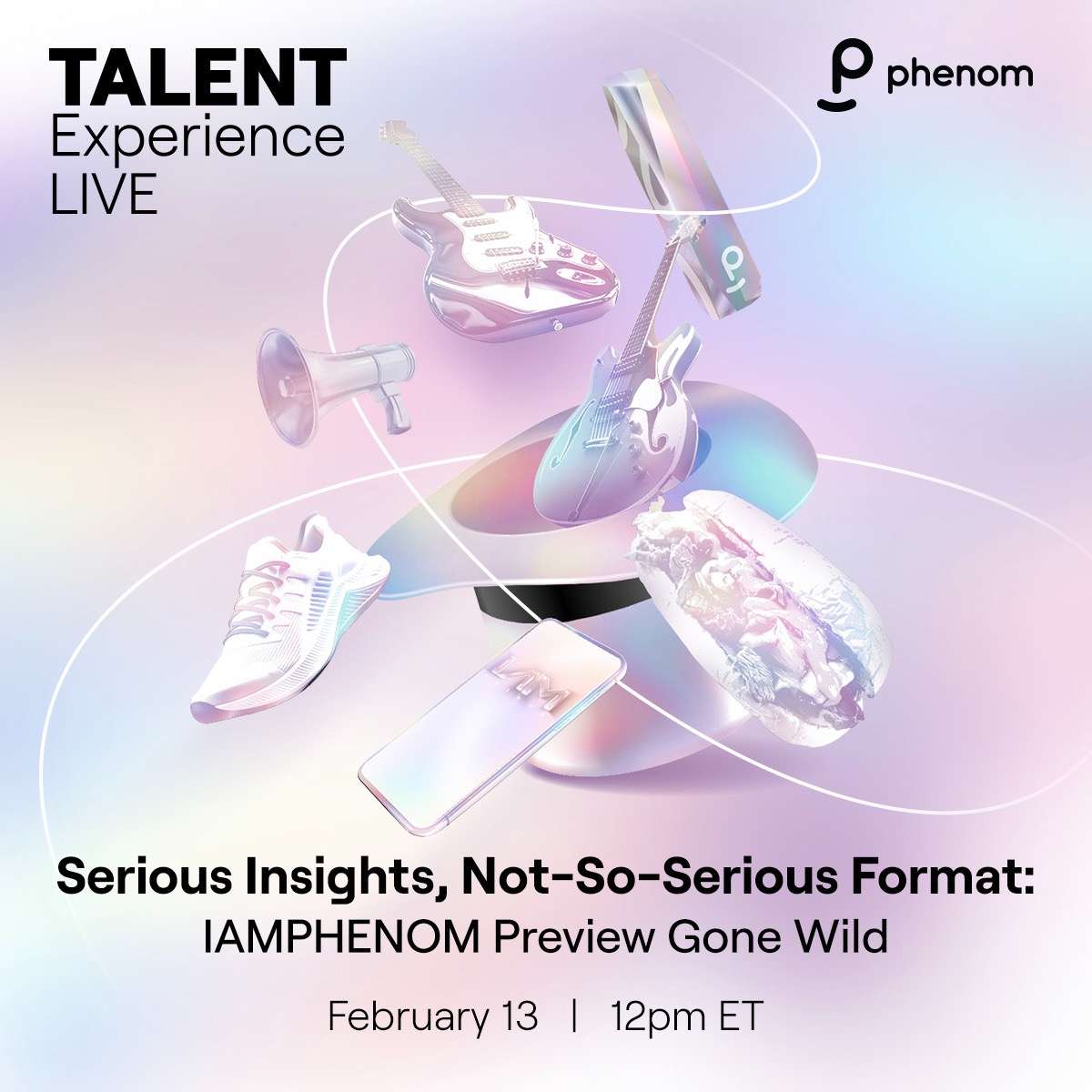 TALENT
Experience
LIVE

phenom

IAM

Serious Insights, Not-So-Serious Format:
IAMPHENOM Preview Gone Wild

February 13 | 12pm ET